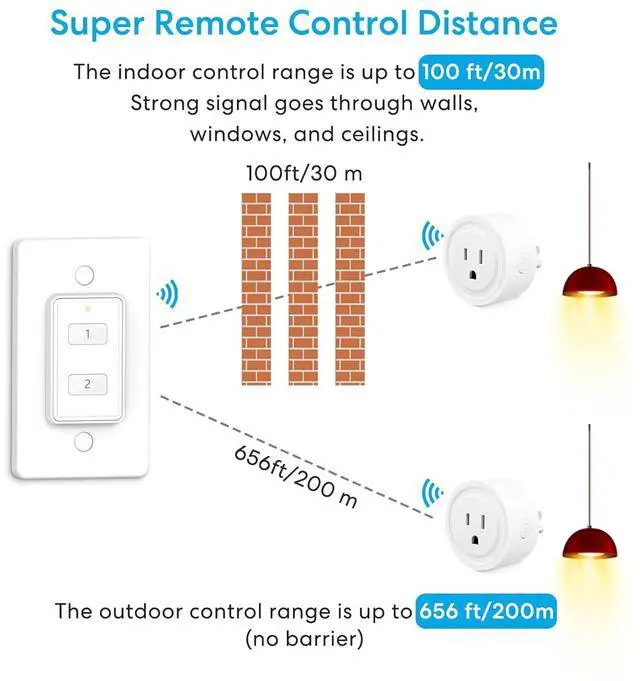 Super Remote Control Distance

The indoor control range is up to 100 ft/30m
Strong signal goes through walls, windows, and ceilings.

100ft/30 m

1

2

656ft/200 m

The outdoor control range is up to 656 ft/200m
(no barrier)